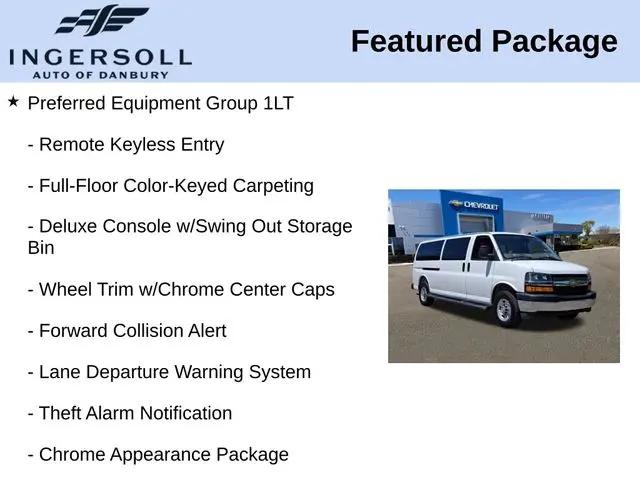 INGERSOLL
AUTO OF DANBURY

Featured Package

★ Preferred Equipment Group 1LT

- Remote Keyless Entry

- Full-Floor Color-Keyed Carpeting

- Deluxe Console w/Swing Out Storage Bin

- Wheel Trim w/Chrome Center Caps

- Forward Collision Alert

- Lane Departure Warning System

- Theft Alarm Notification

- Chrome Appearance Package

CHEVROLET